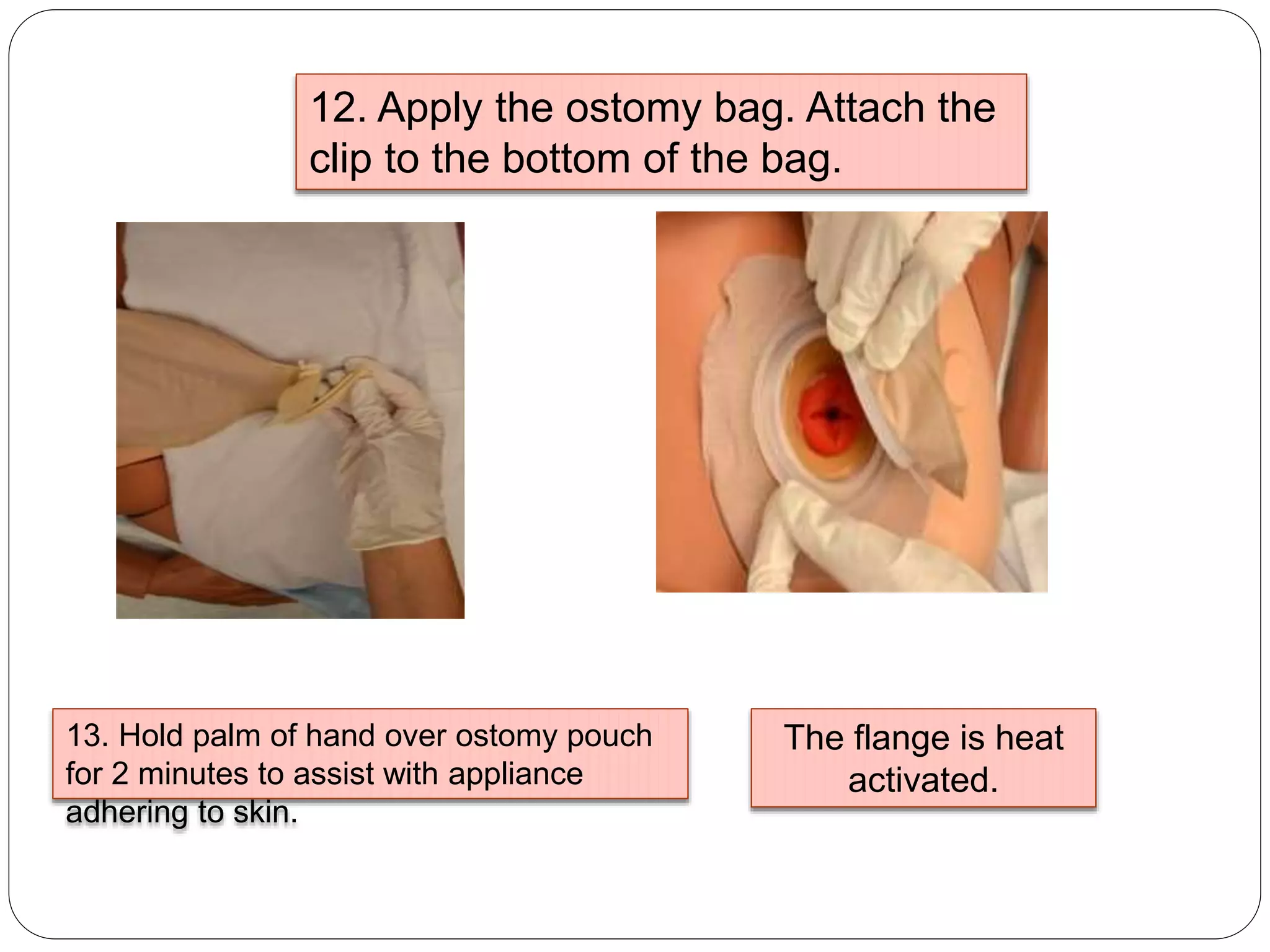 12. Apply the ostomy bag. Attach the clip to the bottom of the bag.

13. Hold palm of hand over ostomy pouch for 2 minutes to assist with appliance adhering to skin.

The flange is heat activated.